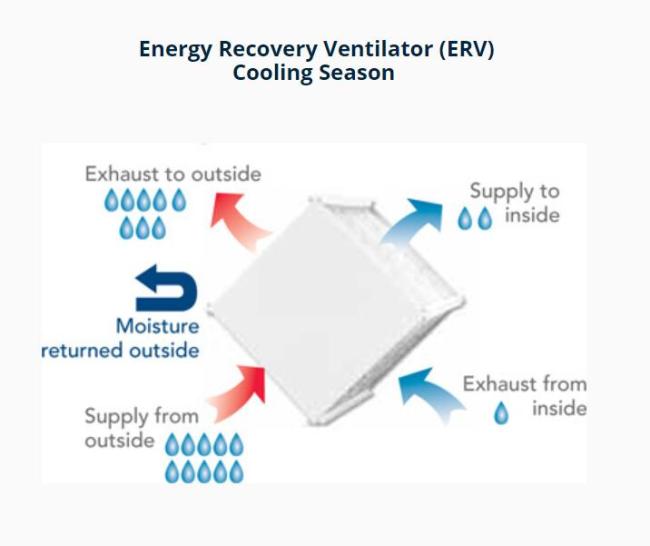 Energy Recovery Ventilator (ERV)
Cooling Season

Exhaust to outside

Supply to inside

Moisture returned outside

Exhaust from inside

Supply from outside